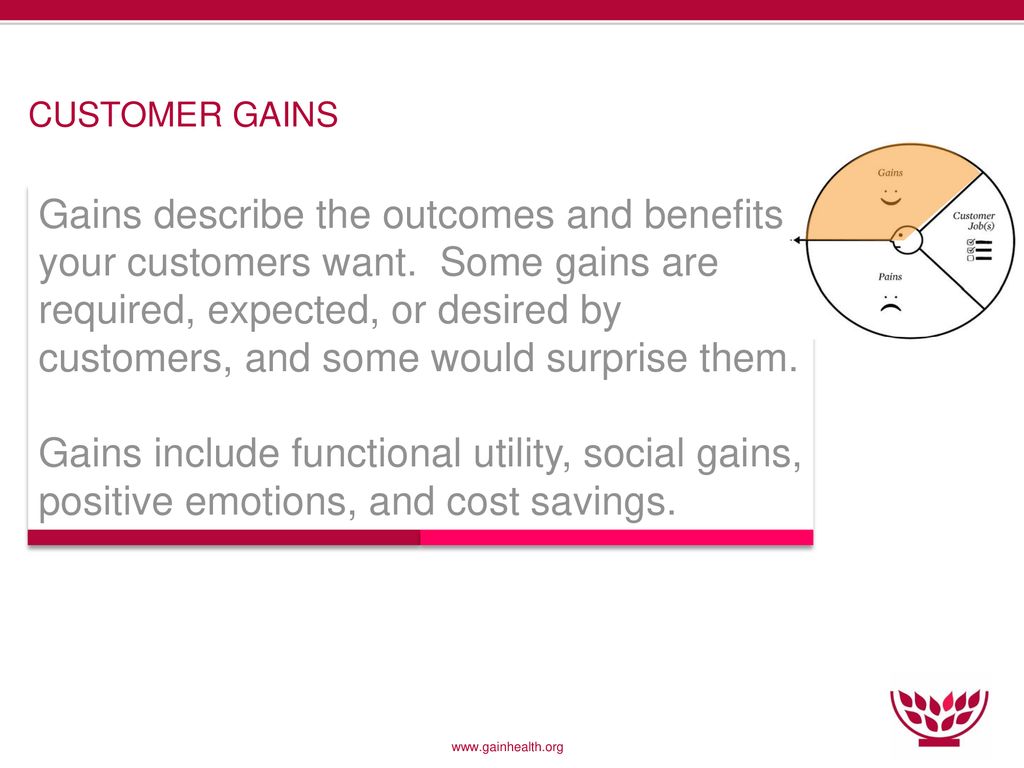 CUSTOMER GAINS

Gains describe the outcomes and benefits your customers want. Some gains are required, expected, or desired by customers, and some would surprise them.

Gains include functional utility, social gains, positive emotions, and cost savings.

Gains

Customer Job(s)

Pains

www.gainhealth.org